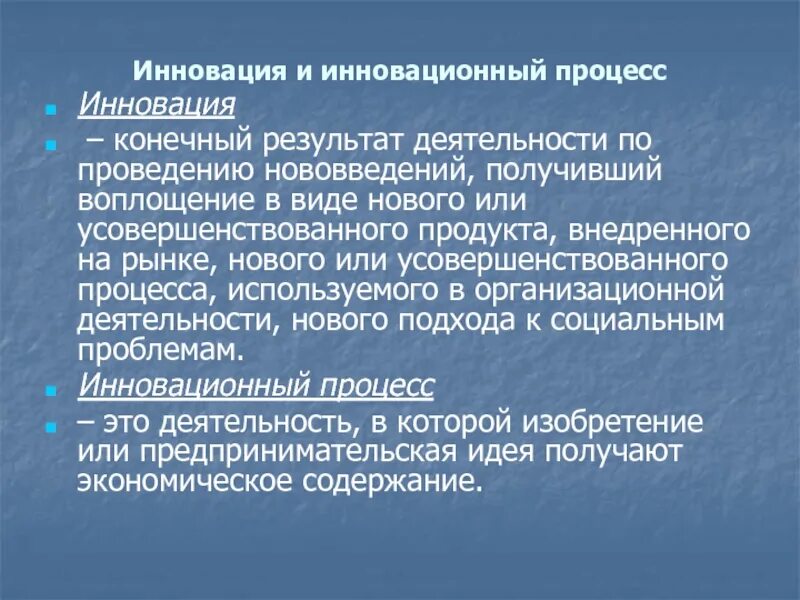 Инновация и инновационный процесс

Инновация

– конечный результат деятельности по проведению нововведений, получивший воплощение в виде нового или усовершенствованного продукта, внедренного на рынке, нового или усовершенствованного процесса, используемого в организационной деятельности, нового подхода к социальным проблемам.

Инновационный процесс

– это деятельность, в которой изобретение или предпринимательская идея получают экономическое содержание.